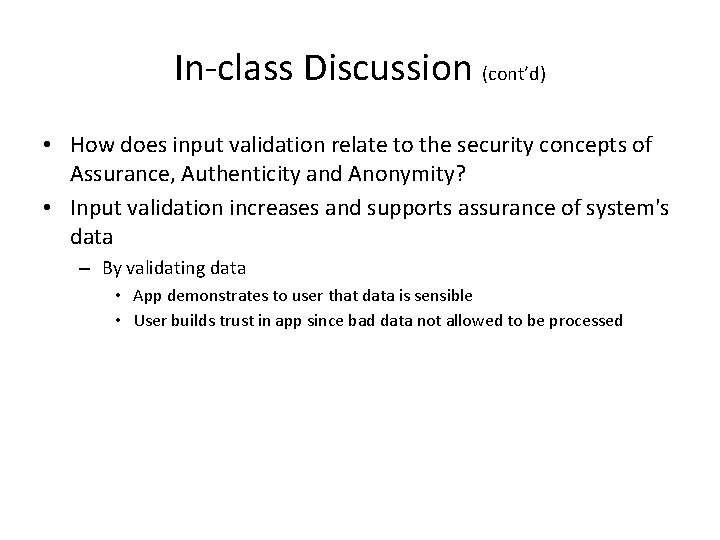 In-class Discussion (cont'd)

• How does input validation relate to the security concepts of Assurance, Authenticity and Anonymity?

• Input validation increases and supports assurance of system's data

– By validating data

• App demonstrates to user that data is sensible

• User builds trust in app since bad data not allowed to be processed